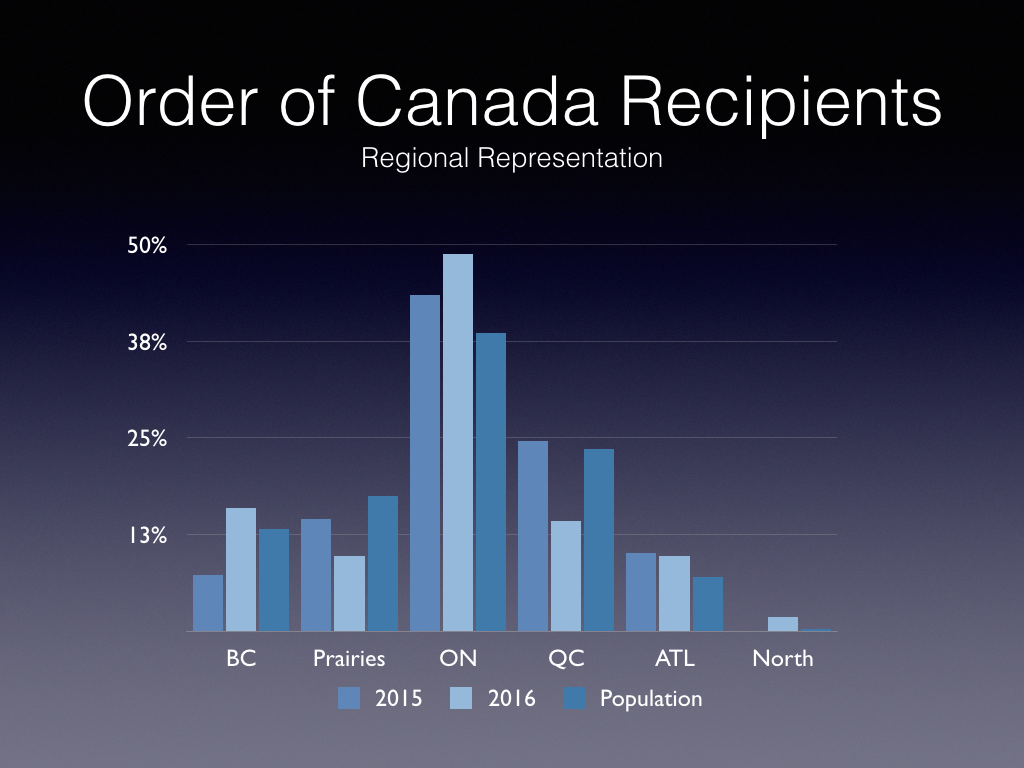 Order of Canada Recipients

Regional Representation

50%

38%

25%

13%

BC Prairies ON QC ATL North

2015 2016 Population